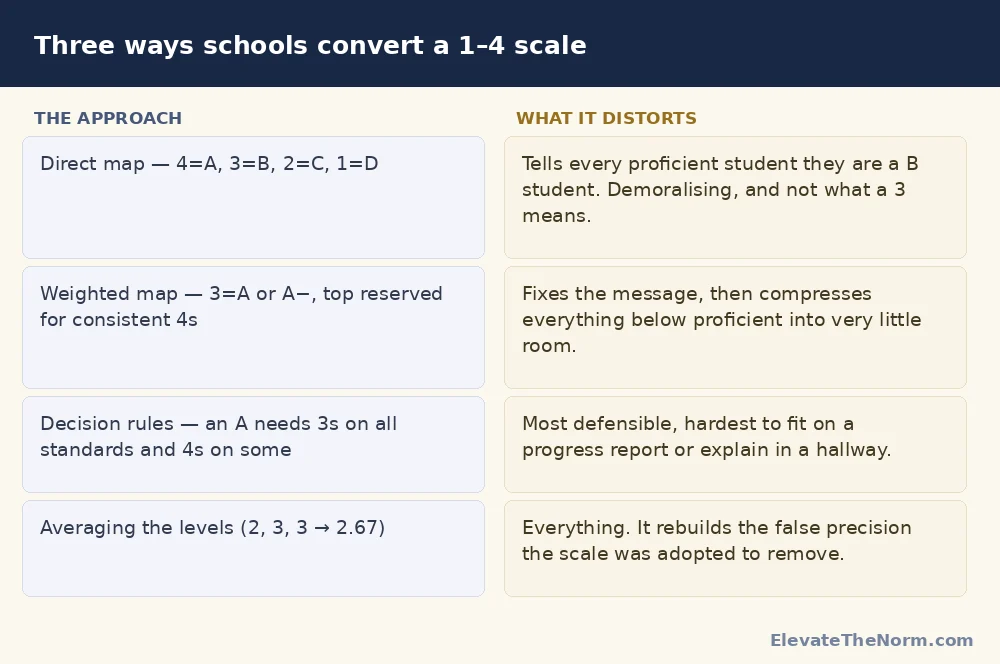 Three ways schools convert a 1–4 scale

| THE APPROACH | WHAT IT DISTORTS |
|---|---|
| Direct map — 4=A, 3=B, 2=C, 1=D | Tells every proficient student they are a B student. Demoralising, and not what a 3 means. |
| Weighted map — 3=A or A−, top reserved for consistent 4s | Fixes the message, then compresses everything below proficient into very little room. |
| Decision rules — an A needs 3s on all standards and 4s on some | Most defensible, hardest to fit on a progress report or explain in a hallway. |
| Averaging the levels (2, 3, 3 → 2.67) | Everything. It rebuilds the false precision the scale was adopted to remove. |

ElevateTheNorm.com